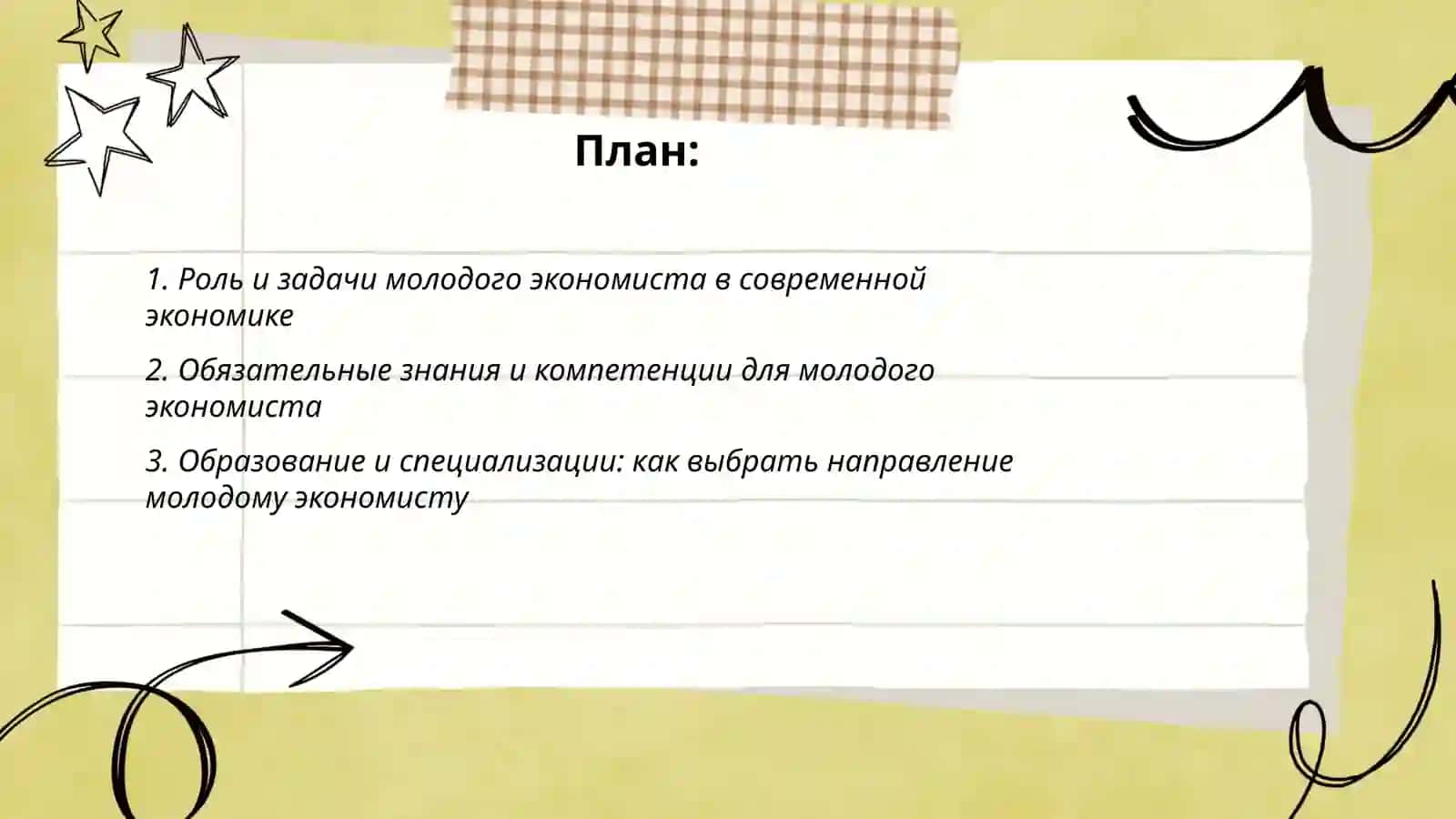 План:

1. Роль и задачи молодого экономиста в современной экономике

2. Обязательные знания и компетенции для молодого экономиста

3. Образование и специализации: как выбрать направление молодому экономисту